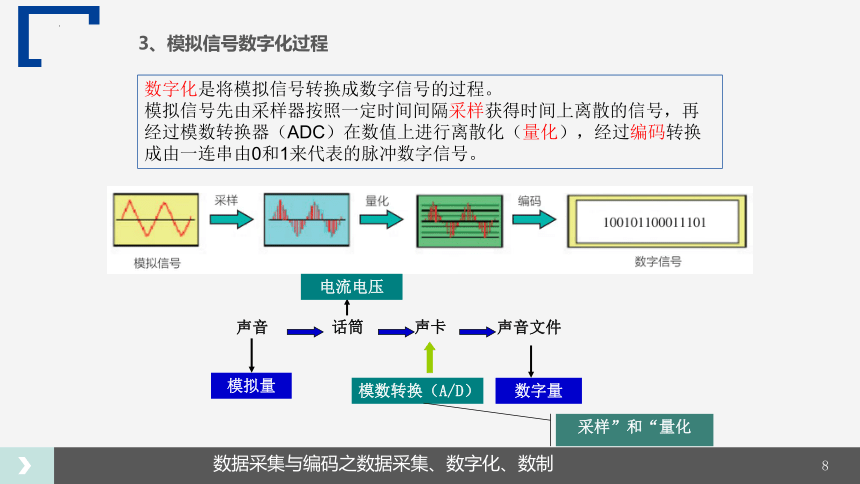 3、模拟信号数字化过程

数字化是将模拟信号转换成数字信号的过程。
模拟信号先由采样器按照一定时间间隔采样获得时间上离散的信号，再经过模数转换器（ADC）在数值上进行离散化（量化），经过编码转换成由一连串由0和1来代表的脉冲数字信号。

采样

量化

编码

100101100011101

模拟信号

数字信号

电流电压

声音

话筒

声卡

声音文件

模拟量

模数转换（A/D）

数字量

采样”和“量化

数据采集与编码之数据采集、数字化、数制

8